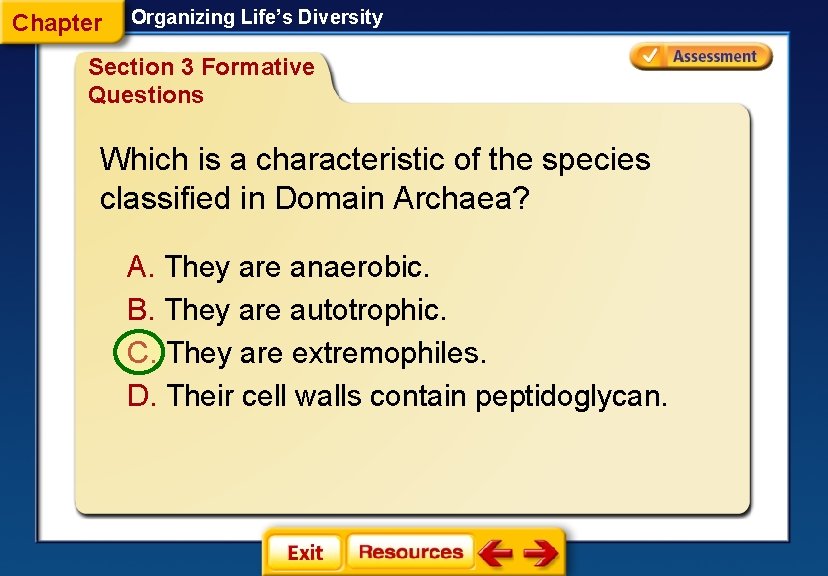 Chapter Organizing Life's Diversity

Section 3 Formative Questions

Assessment

Which is a characteristic of the species classified in Domain Archaea?

A. They are anaerobic.
B. They are autotrophic.
C. They are extremophiles.
D. Their cell walls contain peptidoglycan.

Exit Resources